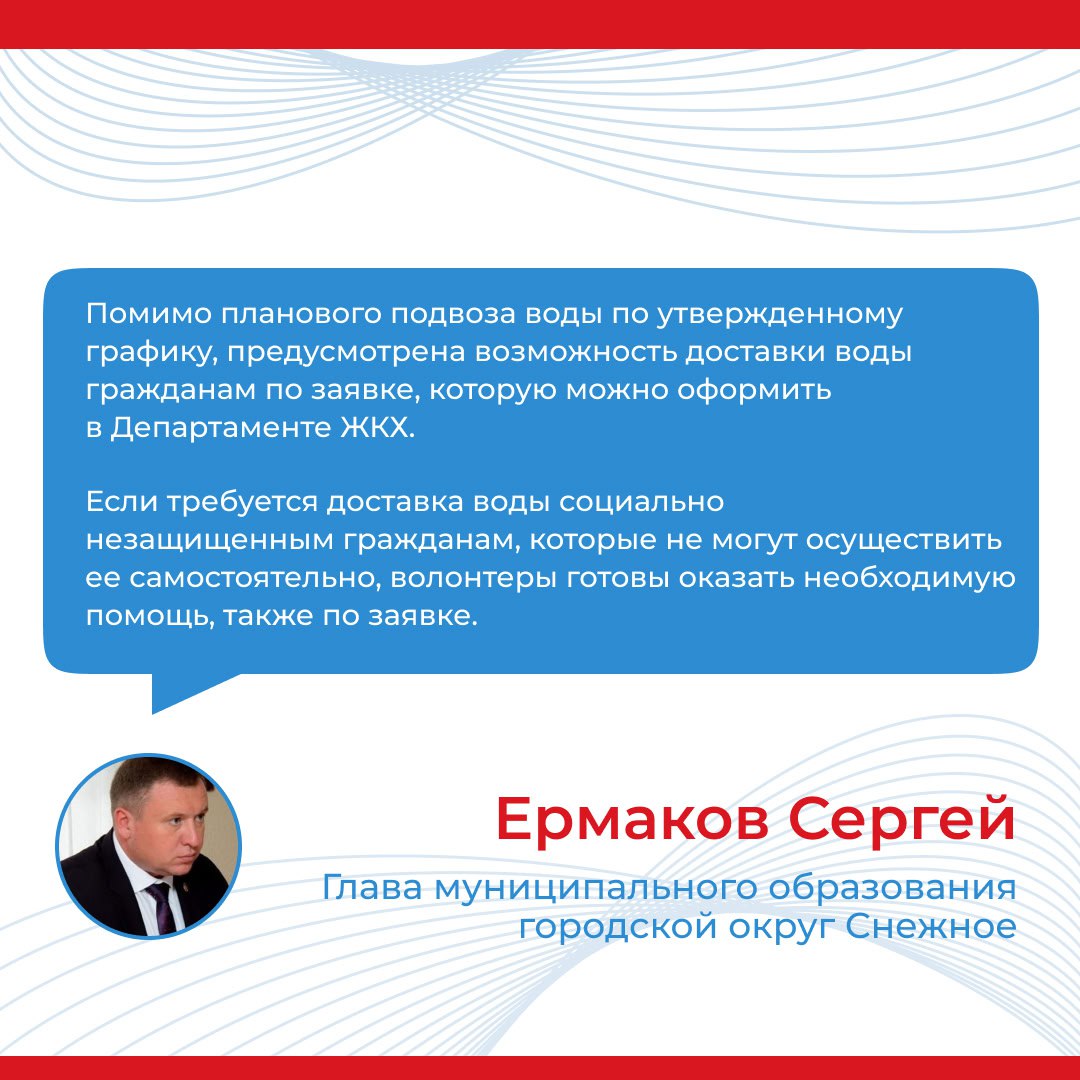 Помимо планового подвоза воды по утвержденному графику, предусмотрена возможность доставки воды гражданам по заявке, которую можно оформить в Департаменте ЖКХ.

Если требуется доставка воды социально незащищенным гражданам, которые не могут осуществить ее самостоятельно, волонтеры готовы оказать необходимую помощь, также по заявке.

Ермаков Сергей

Глава муниципального образования городской округ Снежное